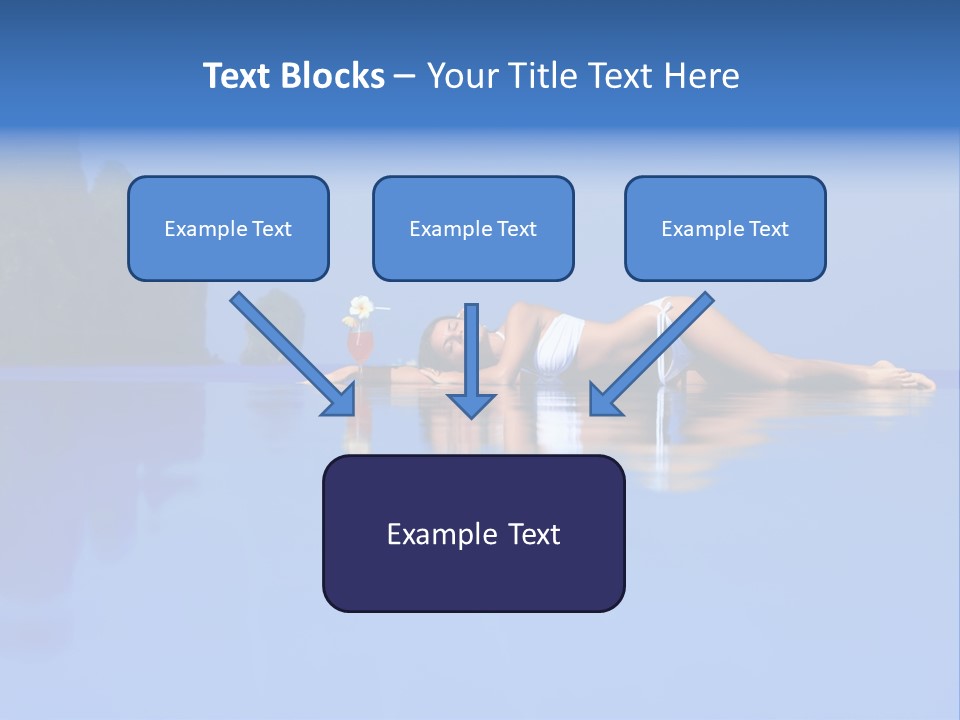 Text Blocks – Your Title Text Here

Example Text

Example Text

Example Text

Example Text